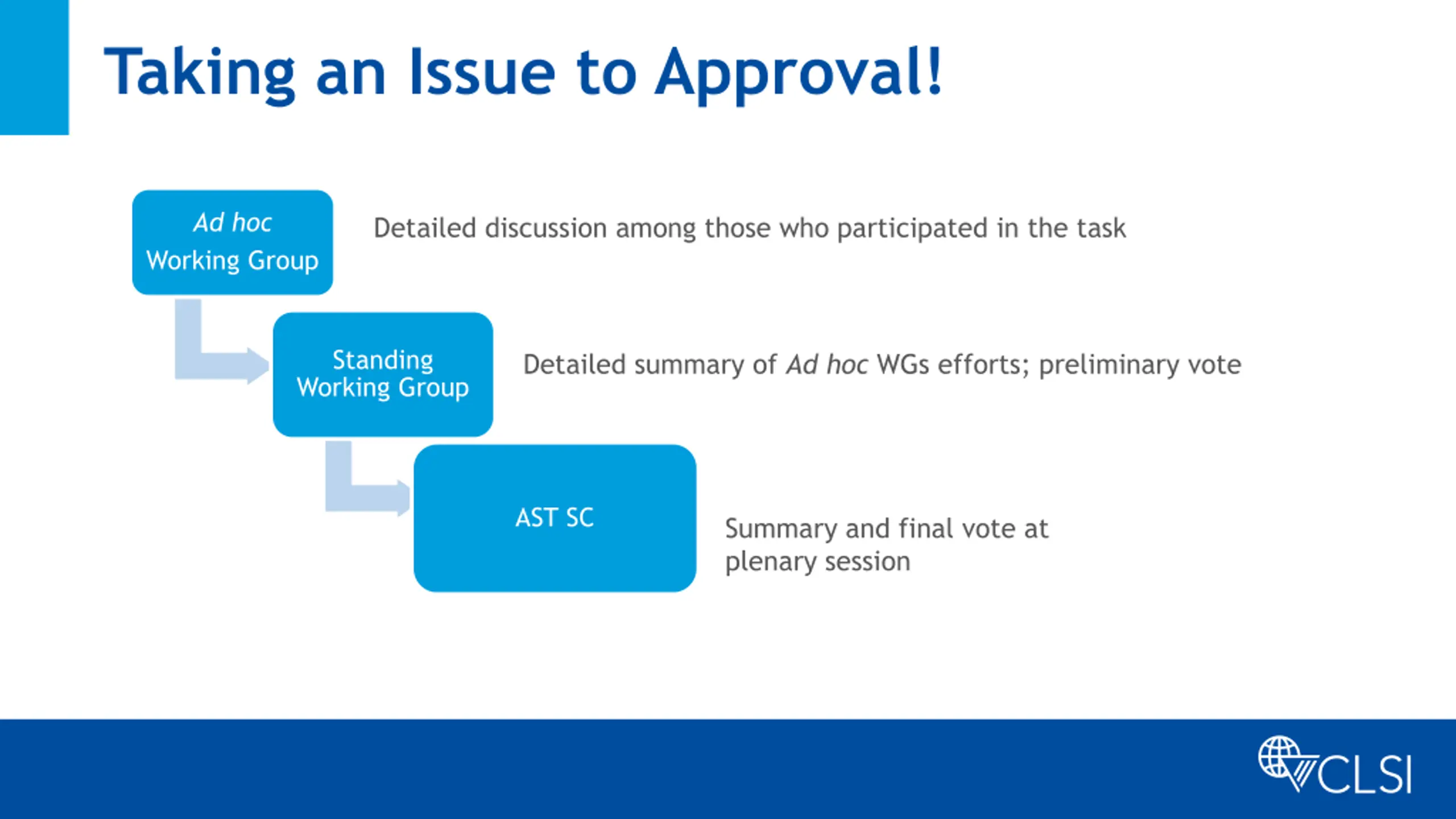 Taking an Issue to Approval!

Ad hoc Working Group

Detailed discussion among those who participated in the task

Standing Working Group

Detailed summary of Ad hoc WGs efforts; preliminary vote

AST SC

Summary and final vote at plenary session

CLSI